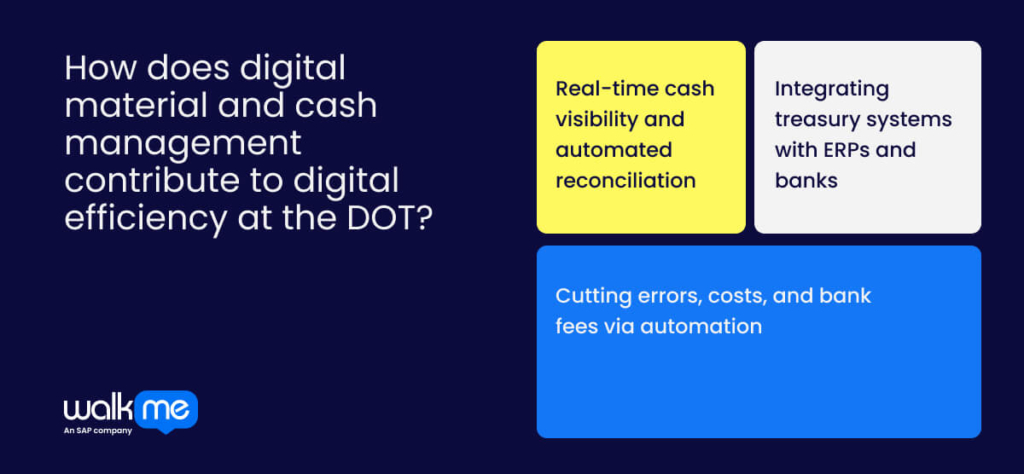 How does digital material and cash management contribute to digital efficiency at the DOT?

Real-time cash visibility and automated reconciliation

Integrating treasury systems with ERPs and banks

Cutting errors, costs, and bank fees via automation

walk me
An SAP company